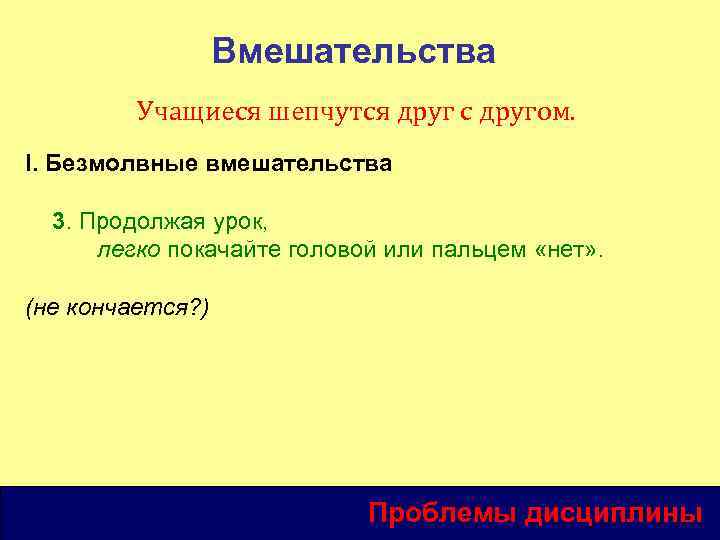 Вмешательства

Учащиеся шепчутся друг с другом.

I. Безмолвные вмешательства

3. Продолжая урок, легко покачайте головой или пальцем «нет».

(не кончается?)

Проблемы дисциплины